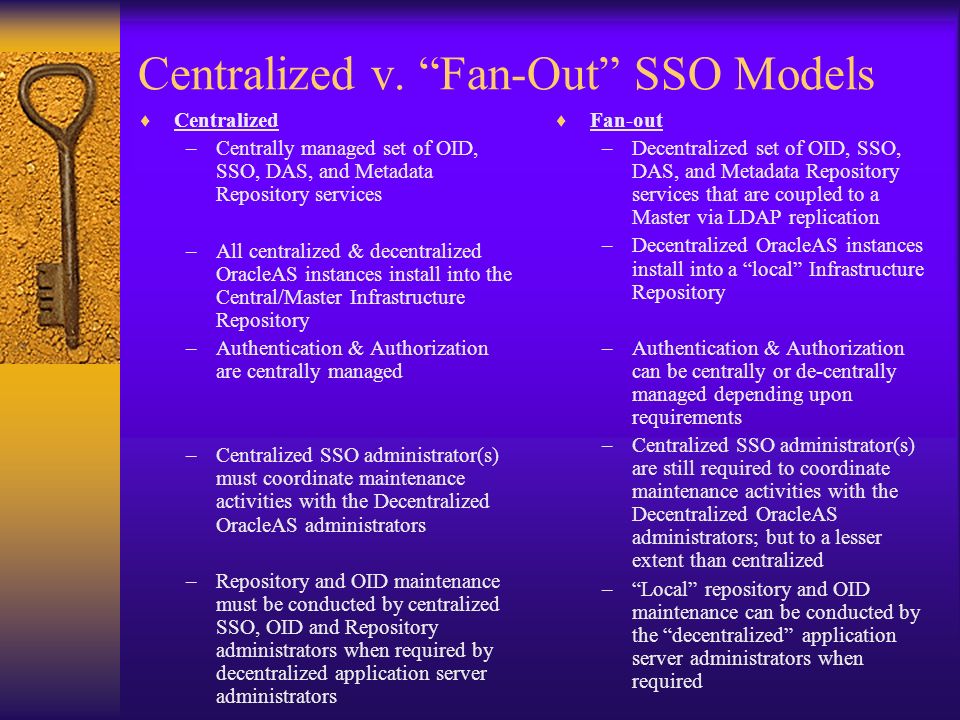 Centralized v. “Fan-Out” SSO Models

♦ Centralized

– Centrally managed set of OID, SSO, DAS, and Metadata Repository services

– All centralized & decentralized OracleAS instances install into the Central/Master Infrastructure Repository

– Authentication & Authorization are centrally managed

– Centralized SSO administrator(s) must coordinate maintenance activities with the Decentralized OracleAS administrators

– Repository and OID maintenance must be conducted by centralized SSO, OID and Repository administrators when required by decentralized application server administrators

♦ Fan-out

– Decentralized set of OID, SSO, DAS, and Metadata Repository services that are coupled to a Master via LDAP replication

– Decentralized OracleAS instances install into a “local” Infrastructure Repository

– Authentication & Authorization can be centrally or de-centrally managed depending upon requirements

– Centralized SSO administrator(s) are still required to coordinate maintenance activities with the Decentralized OracleAS administrators; but to a lesser extent than centralized

– “Local” repository and OID maintenance can be conducted by the “decentralized” application server administrators when required